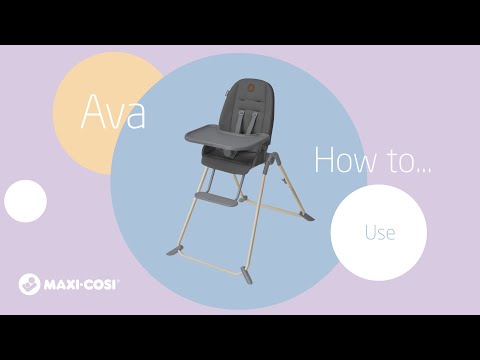 Ava

How to...

Use

MAXI·COSI®